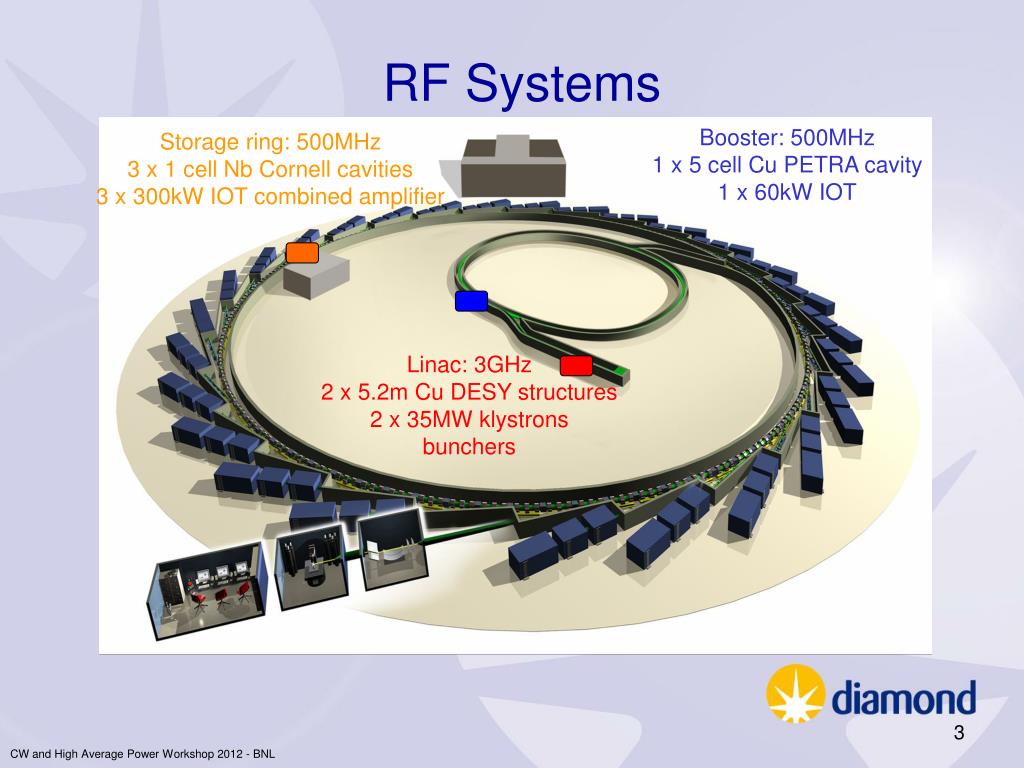 RF Systems

Storage ring: 500MHz
3 x 1 cell Nb Cornell cavities
3 x 300kW IOT combined amplifier

Booster: 500MHz
1 x 5 cell Cu PETRA cavity
1 x 60kW IOT

Linac: 3GHz
2 x 5.2m Cu DESY structures
2 x 35MW klystrons
bunchers

diamond

3

CW and High Average Power Workshop 2012 - BNL